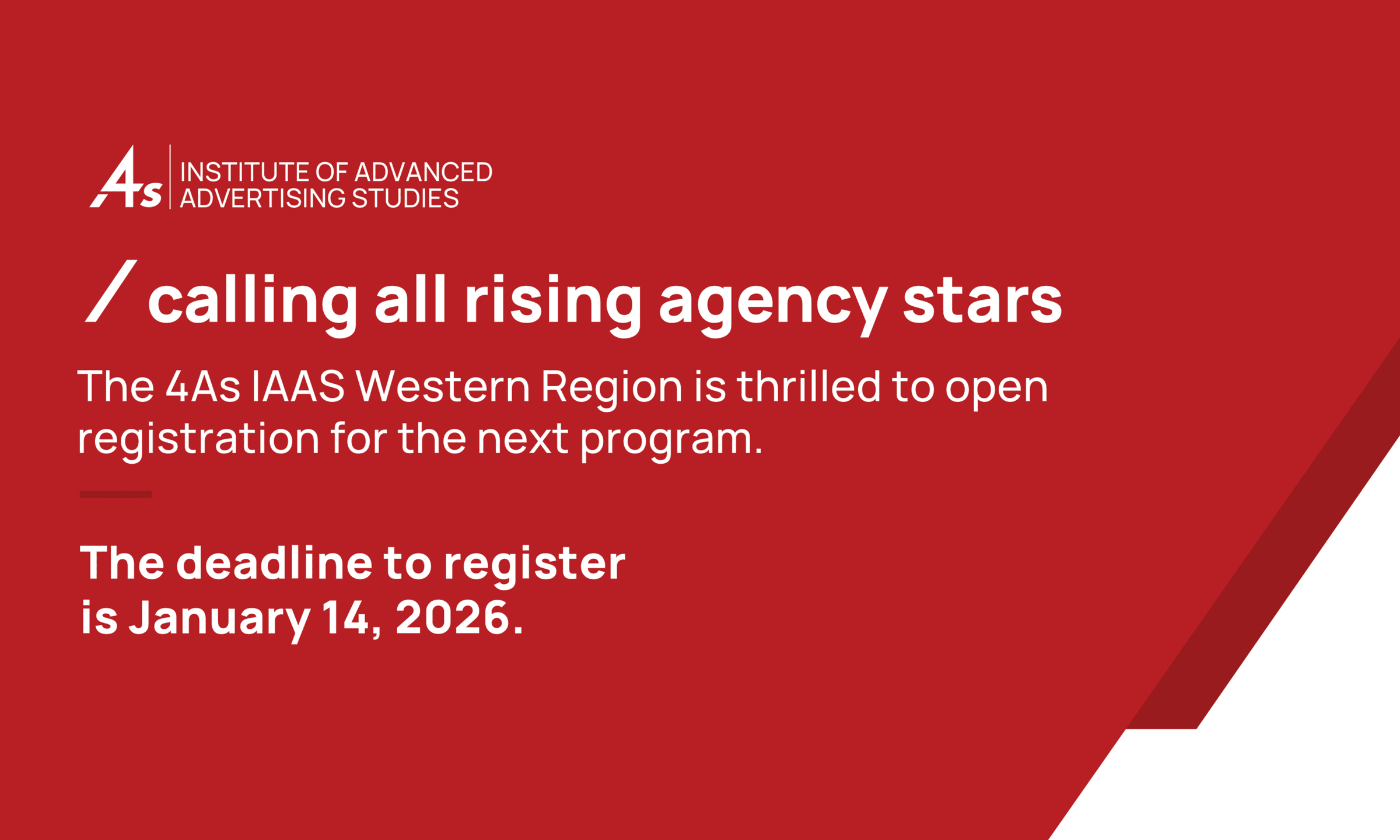 4As INSTITUTE OF ADVANCED ADVERTISING STUDIES

/ calling all rising agency stars

The 4As IAAS Western Region is thrilled to open registration for the next program.

The deadline to register is January 14, 2026.